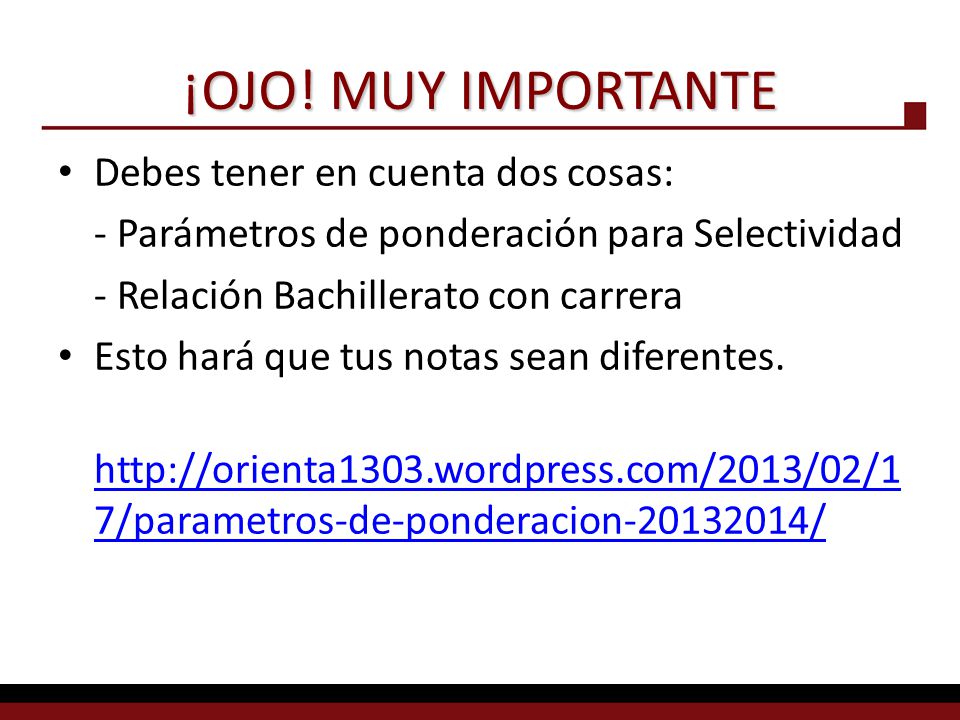 ¡OJO! MUY IMPORTANTE

• Debes tener en cuenta dos cosas:
- Parámetros de ponderación para Selectividad
- Relación Bachillerato con carrera
• Esto hará que tus notas sean diferentes.

http://orienta1303.wordpress.com/2013/02/17/parametros-de-ponderacion-20132014/